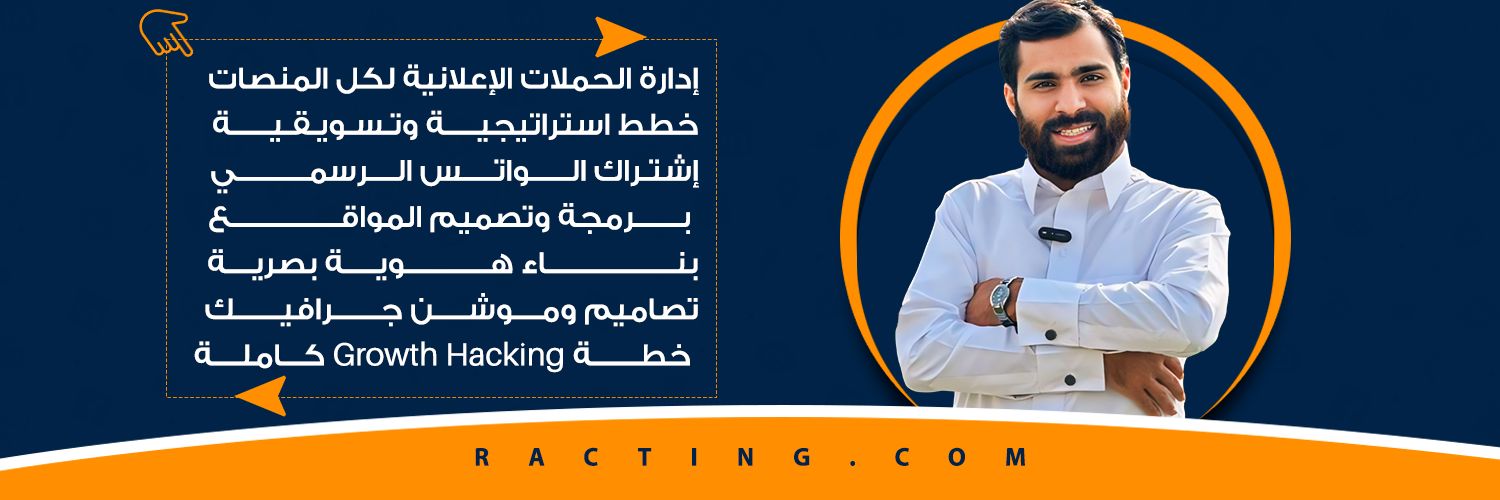 إدارة الحملات الإعلانية لكل المنصات
خطط استراتيجية وتسويقية
إشتراك الواتس الرسمي
برمجة وتصميم المواقع
بناء هوية بصرية
تصاميم وموشن جرافيك
خطة Growth Hacking كاملة

RACTING.COM